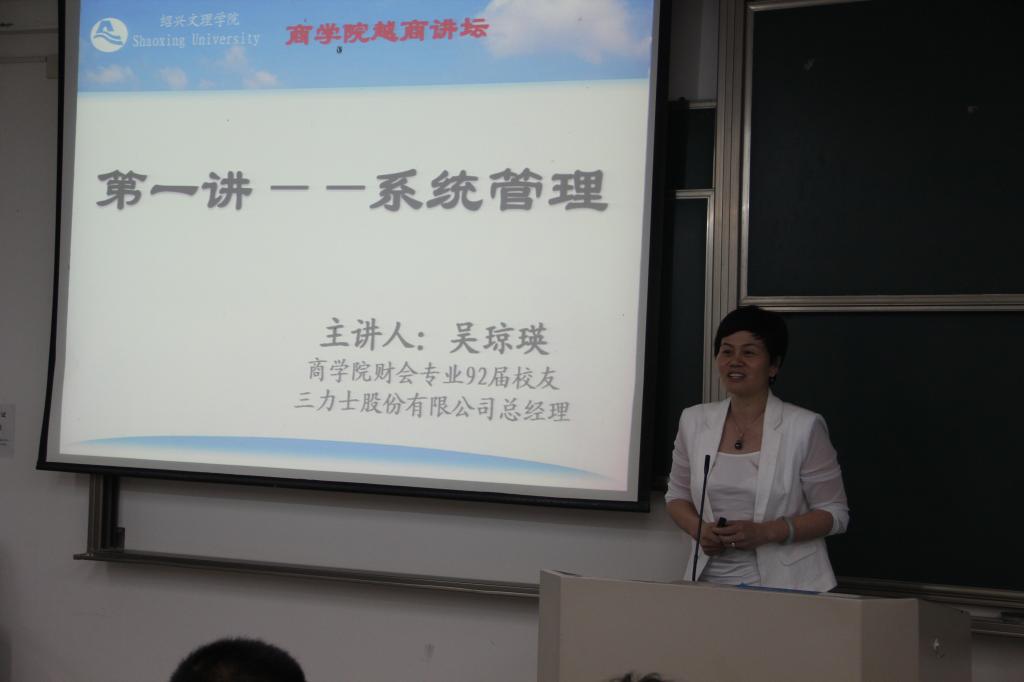 绍兴文理学院
Shaoxing University

商学院越商讲坛

第一讲 ——系统管理

主讲人：吴琼瑛
商学院财会专业92届校友
三力士股份有限公司总经理